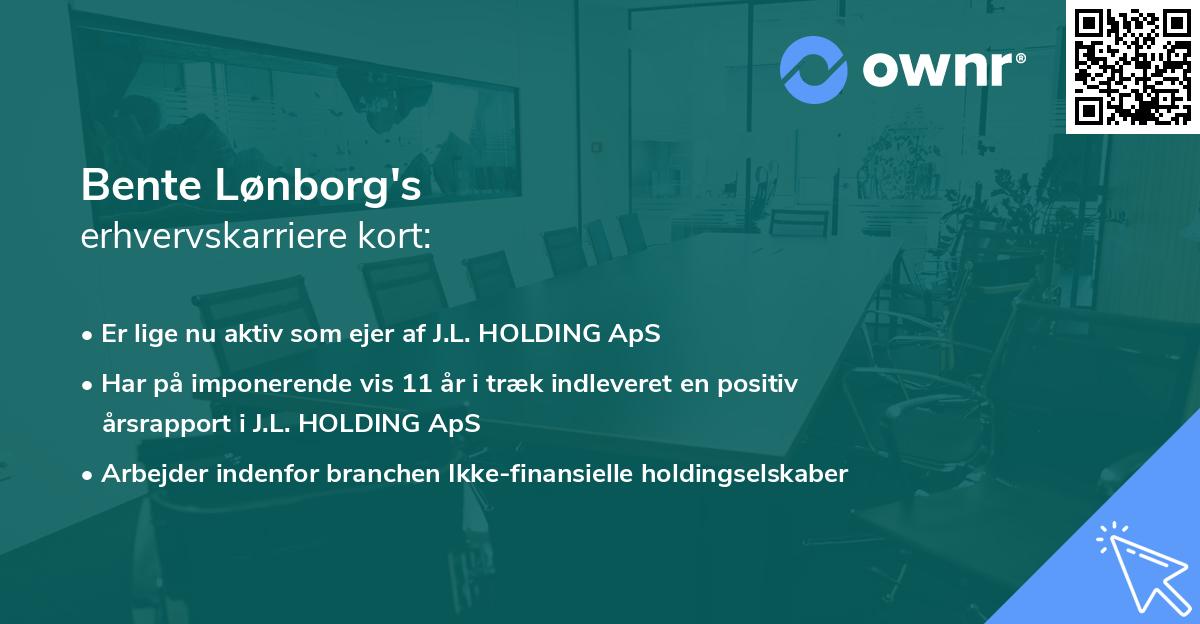 ownr®

Bente Lønborg's
erhvervskarriere kort:

• Er lige nu aktiv som ejer af J.L. HOLDING ApS
• Har på imponerende vis 11 år i træk indleveret en positiv årsrapport i J.L. HOLDING ApS
• Arbejder indenfor branchen Ikke-finansielle holdingselskaber